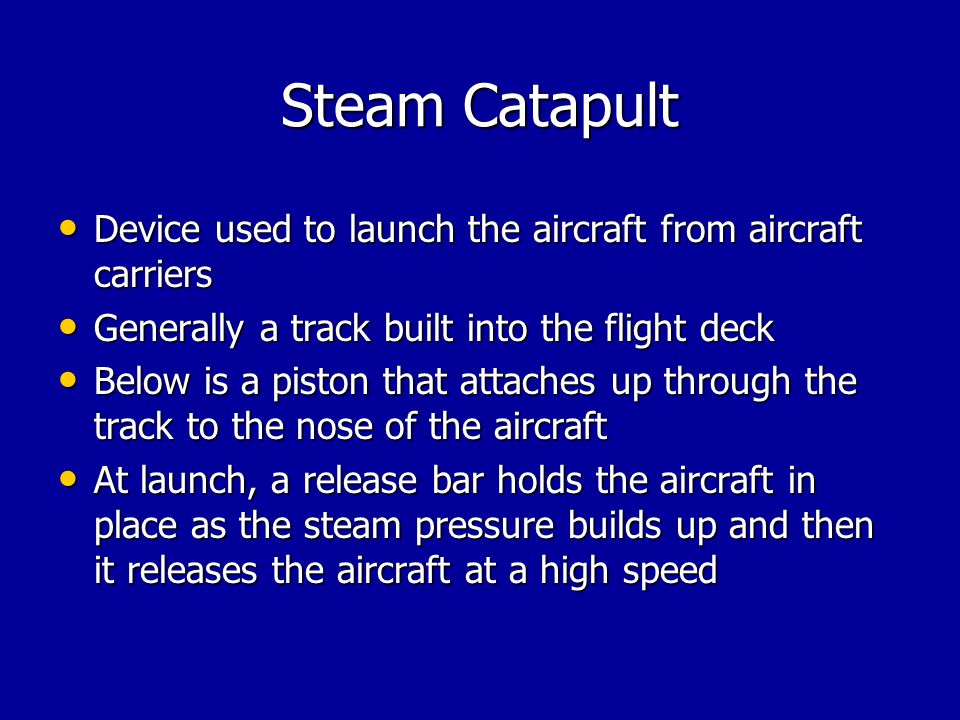 Steam Catapult

• Device used to launch the aircraft from aircraft carriers
• Generally a track built into the flight deck
• Below is a piston that attaches up through the track to the nose of the aircraft
• At launch, a release bar holds the aircraft in place as the steam pressure builds up and then it releases the aircraft at a high speed